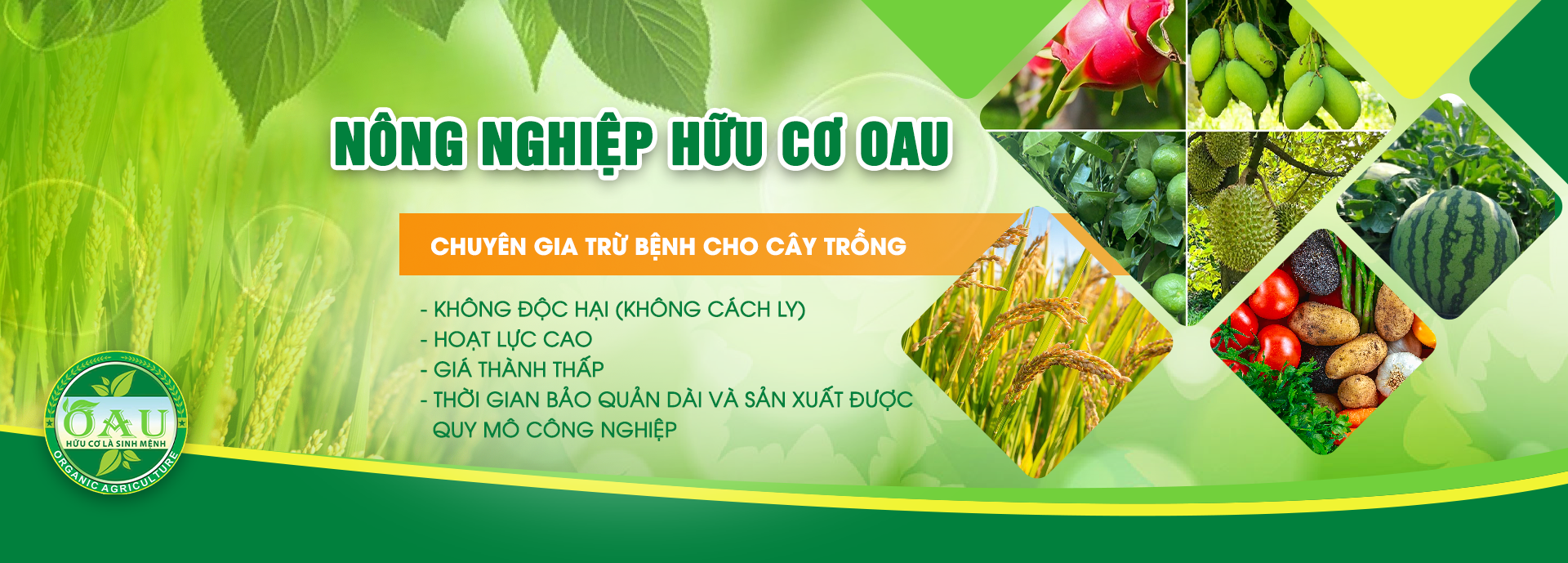 NÔNG NGHIỆP HỮU CƠ OAU

CHUYÊN GIA TRỪ BỆNH CHO CÂY TRỒNG

- KHÔNG ĐỘC HẠI (KHÔNG CÁCH LY)
- HOẠT LỰC CAO
- GIÁ THÀNH THẤP
- THỜI GIAN BẢO QUẢN DÀI VÀ SẢN XUẤT ĐƯỢC QUY MÔ CÔNG NGHIỆP

OAU
HỮU CƠ LÀ SINH MỆNH
ORGANIC AGRICULTURE